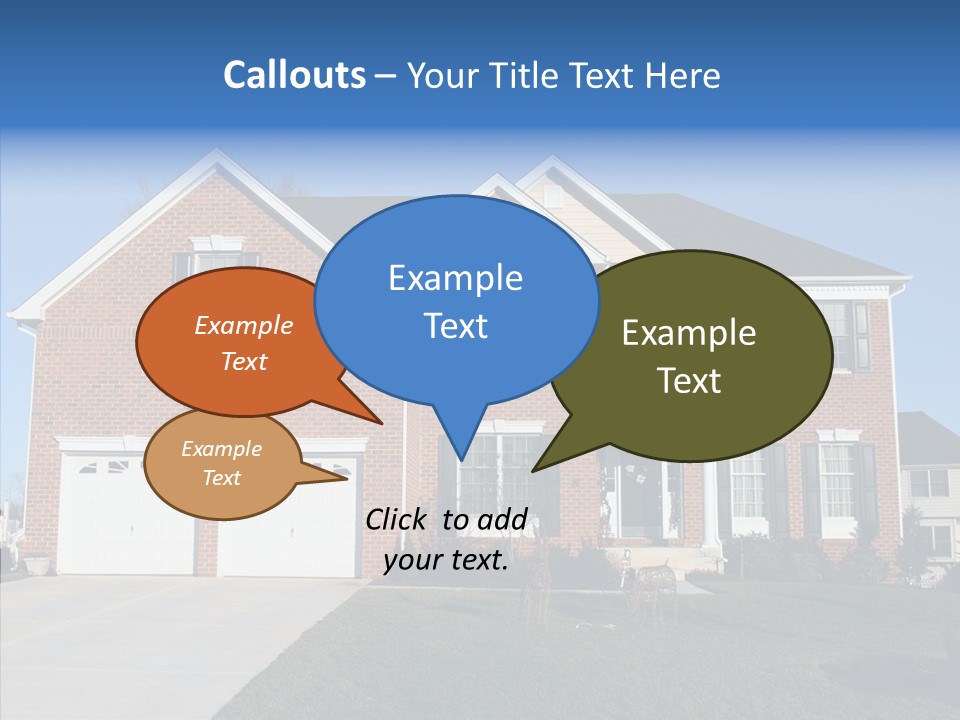 Callouts – Your Title Text Here

Example Text

Example Text

Example Text

Example Text

Click to add your text.